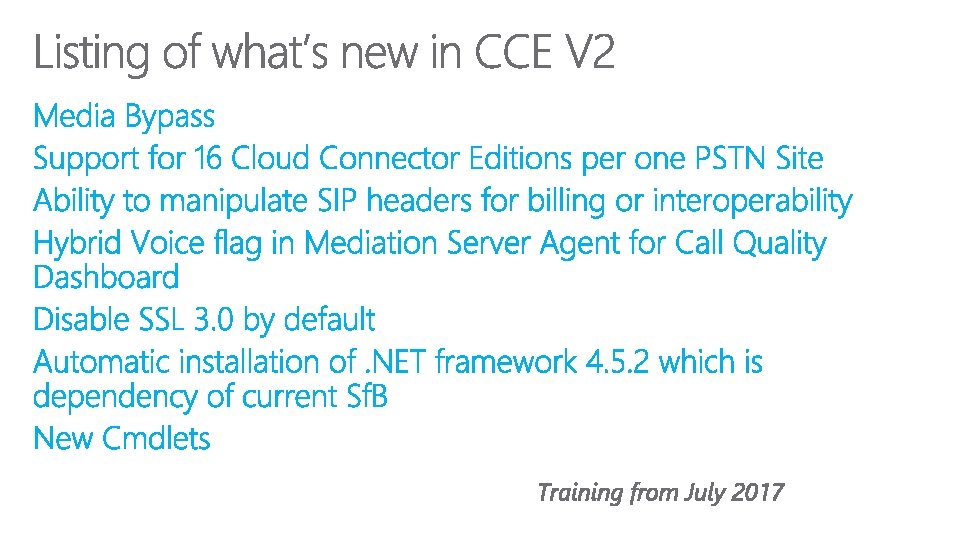 Listing of what's new in CCE V2

Media Bypass

Support for 16 Cloud Connector Editions per one PSTN Site

Ability to manipulate SIP headers for billing or interoperability

Hybrid Voice flag in Mediation Server Agent for Call Quality Dashboard

Disable SSL 3.0 by default

Automatic installation of .NET framework 4.5.2 which is dependency of current SfB

New Cmdlets

Training from July 2017